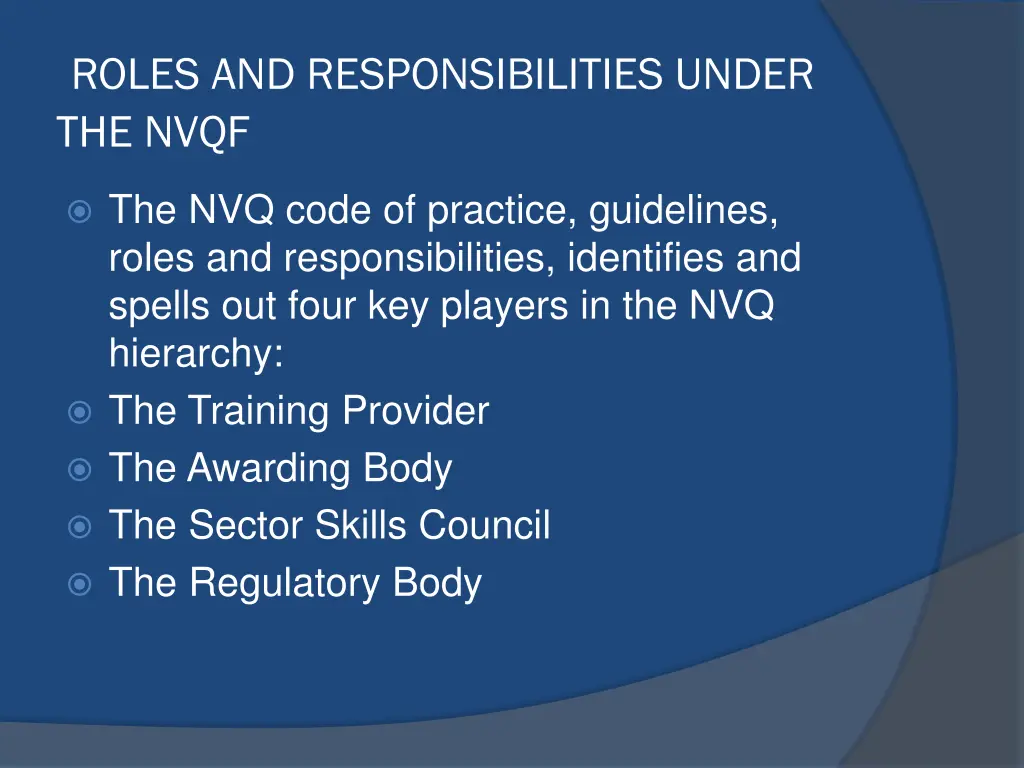 ROLES AND RESPONSIBILITIES UNDER THE NVQF

The NVQ code of practice, guidelines, roles and responsibilities, identifies and spells out four key players in the NVQ hierarchy:

The Training Provider

The Awarding Body

The Sector Skills Council

The Regulatory Body